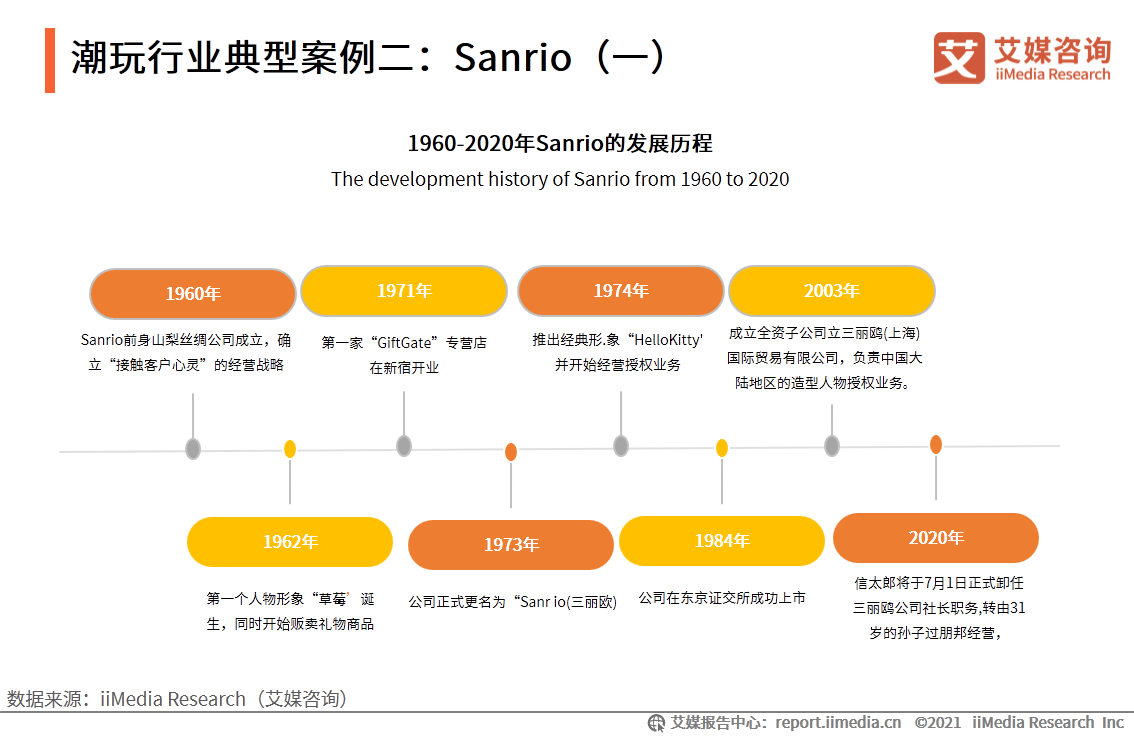 潮玩行业典型案例二：Sanrio（一）

艾媒咨询 iiMedia Research

1960-2020年Sanrio的发展历程
The development history of Sanrio from 1960 to 2020

1960年
Sanrio前身山梨丝绸公司成立，确立“接触客户心灵”的经营战略

1971年
第一家“GiftGate”专营店在新宿开业

1974年
推出经典形.象“HelloKitty'并开始经营授权业务

2003年
成立全资子公司立三丽鸥(上海)国际贸易有限公司，负责中国大陆地区的造型人物授权业务。

1962年
第一个人物形象“草莓＇诞生，同时开始贩卖礼物商品

1973年
公司正式更名为“Sanr io(三丽欧)

1984年
公司在东京证交所成功上市

2020年
信太郎将于7月1日正式卸任三丽鸥公司社长职务,转由31岁的孙子过朋邦经营，

数据来源：iiMedia Research（艾媒咨询）

艾媒报告中心：report.iimedia.cn ©2021 iiMedia Research Inc